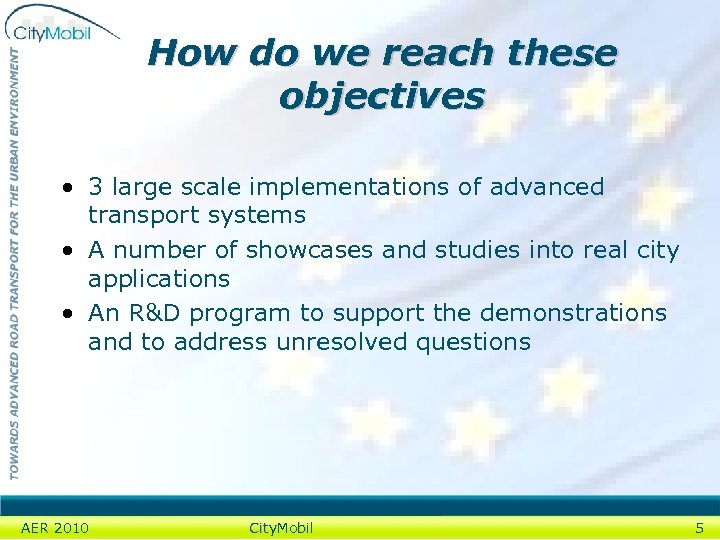 CityMobil

TOWARDS ADVANCED ROAD TRANSPORT FOR THE URBAN ENVIRONMENT

How do we reach these objectives

• 3 large scale implementations of advanced transport systems
• A number of showcases and studies into real city applications
• An R&D program to support the demonstrations and to address unresolved questions

AER 2010 CityMobil 5